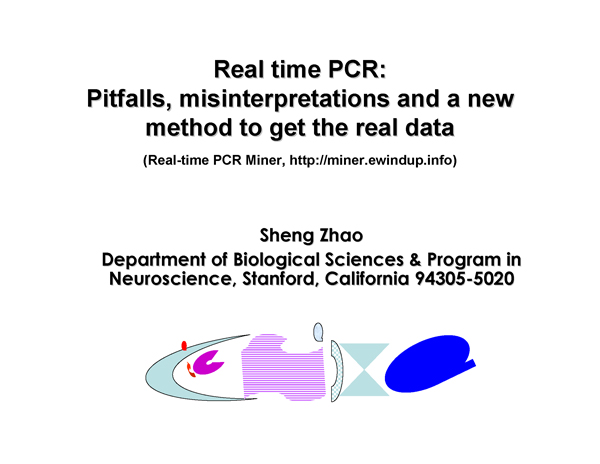 Real time PCR:
Pitfalls, misinterpretations and a new method to get the real data

(Real-time PCR Miner, http://miner.ewindup.info)

Sheng Zhao
Department of Biological Sciences & Program in Neuroscience, Stanford, California 94305-5020